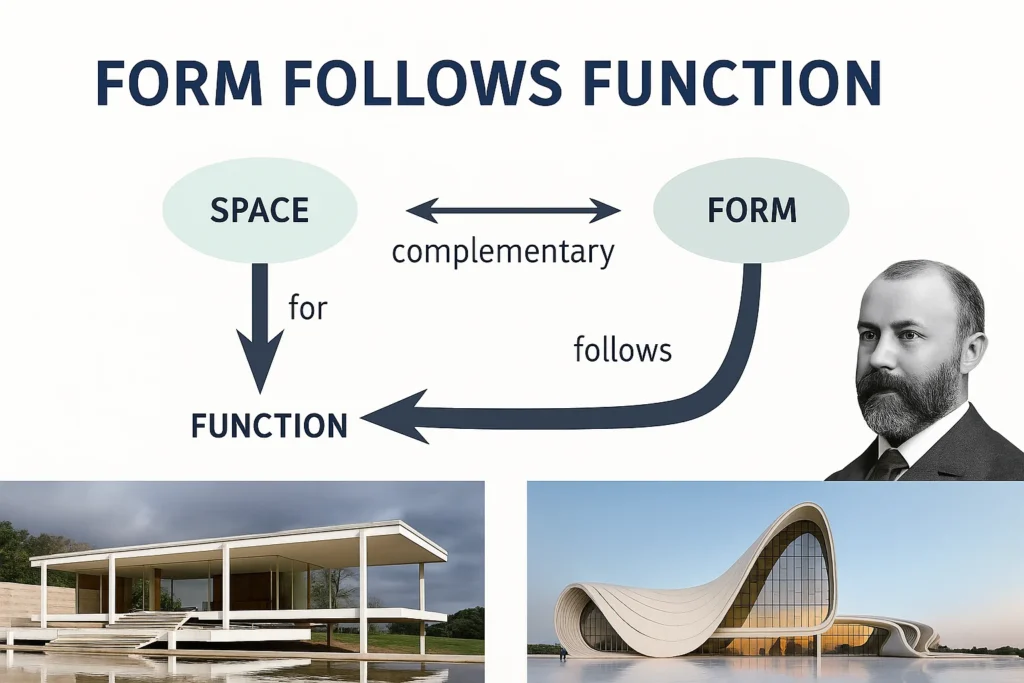 FORM FOLLOWS FUNCTION

SPACE

complementary

FORM

for

follows

FUNCTION